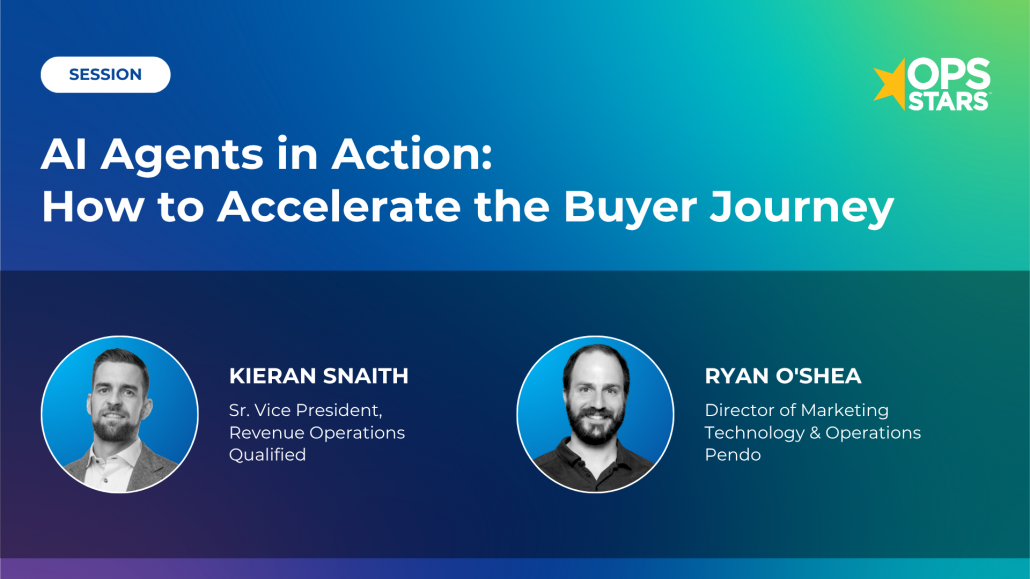 SESSION

OPS STARS

AI Agents in Action:
How to Accelerate the Buyer Journey

KIERAN SNAITH
Sr. Vice President, Revenue Operations
Qualified

RYAN O'SHEA
Director of Marketing Technology & Operations
Pendo